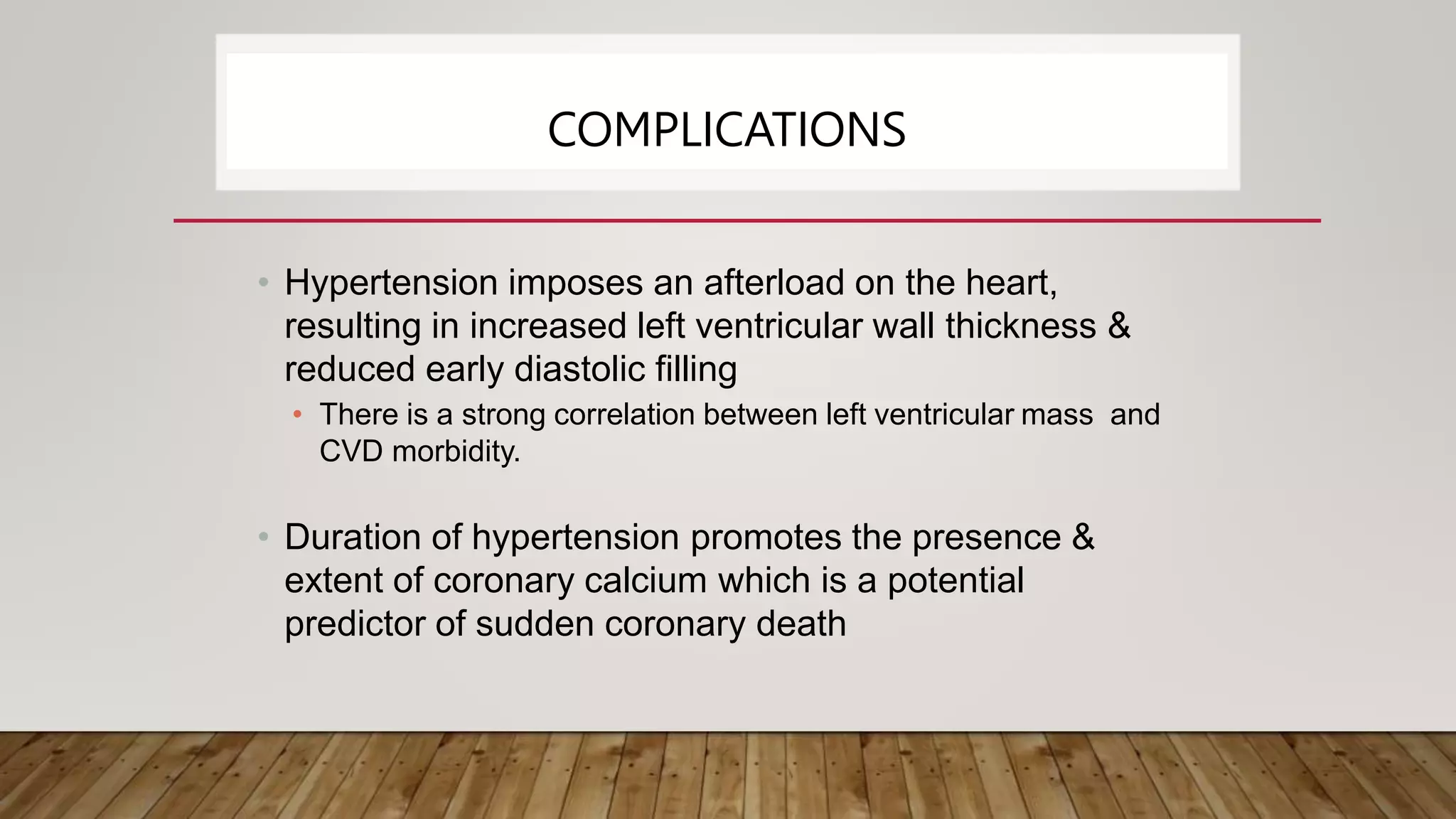 COMPLICATIONS

• Hypertension imposes an afterload on the heart, resulting in increased left ventricular wall thickness & reduced early diastolic filling

• There is a strong correlation between left ventricular mass and CVD morbidity.

• Duration of hypertension promotes the presence & extent of coronary calcium which is a potential predictor of sudden coronary death